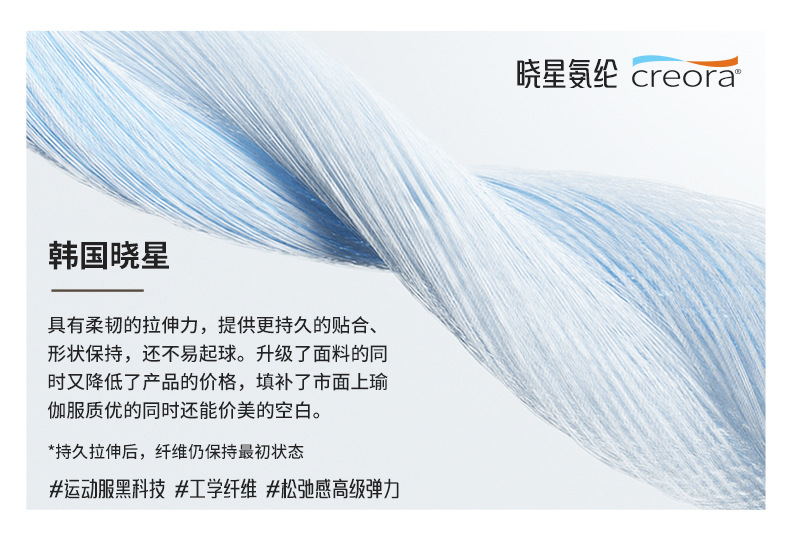 晓星氨纶 creora®

韩国晓星

具有柔韧的拉伸力，提供更持久的贴合、形状保持，还不易起球。升级了面料的同时又降低了产品的价格，填补了市面上瑜伽服质优的同时还能价美的空白。

*持久拉伸后，纤维仍保持最初状态

#运动服黑科技 #工学纤维 #松弛感高级弹力